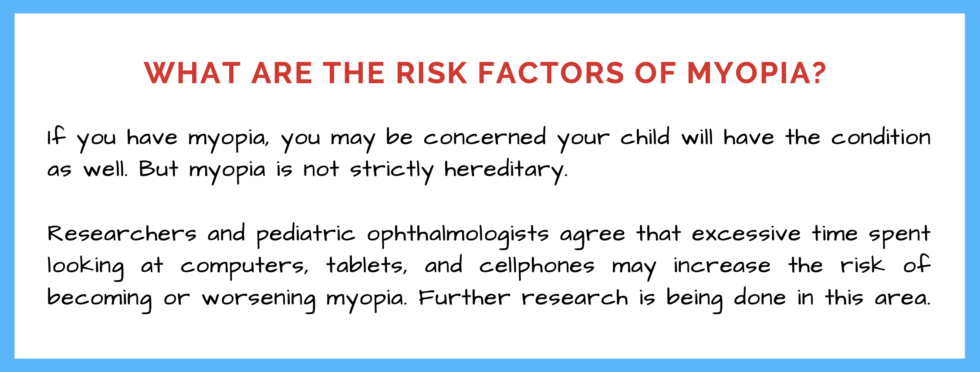 WHAT ARE THE RISK FACTORS OF MYOPIA?

If you have myopia, you may be concerned your child will have the condition as well. But myopia is not strictly hereditary.

Researchers and pediatric ophthalmologists agree that excessive time spent looking at computers, tablets, and cellphones may increase the risk of becoming or worsening myopia. Further research is being done in this area.